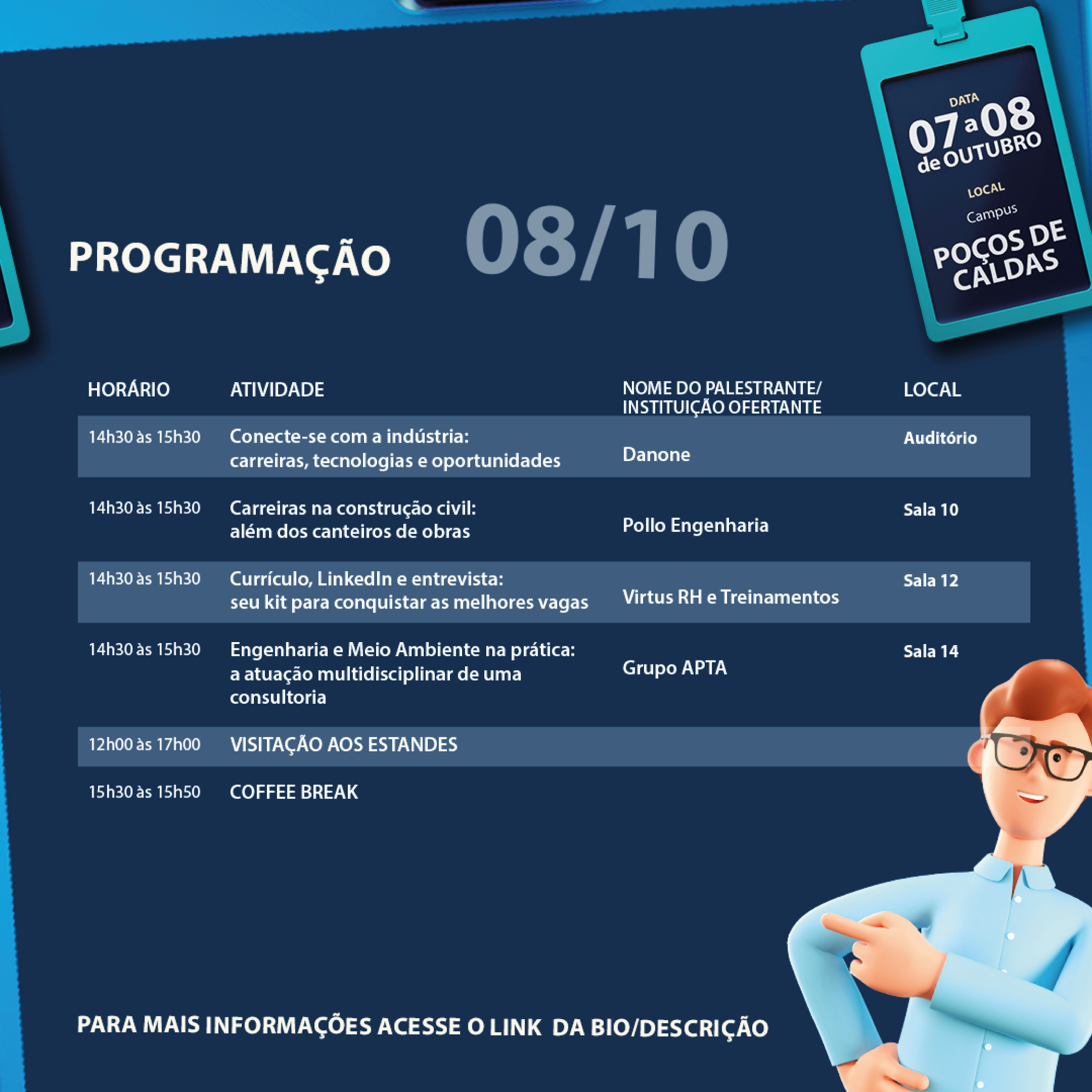 DATA
07 a 08
de OUTUBRO
LOCAL
Campus
POÇOS DE CALDAS

PROGRAMAÇÃO 08/10

| HORÁRIO | ATIVIDADE | NOME DO PALESTRANTE/ INSTITUIÇÃO OFERTANTE | LOCAL |
|---|---|---|---|
| 14h30 às 15h30 | Conecte-se com a indústria: carreiras, tecnologias e oportunidades | Danone | Auditório |
| 14h30 às 15h30 | Carreiras na construção civil: além dos canteiros de obras | Pollo Engenharia | Sala 10 |
| 14h30 às 15h30 | Currículo, LinkedIn e entrevista: seu kit para conquistar as melhores vagas | Virtus RH e Treinamentos | Sala 12 |
| 14h30 às 15h30 | Engenharia e Meio Ambiente na prática: a atuação multidisciplinar de uma consultoria | Grupo APTA | Sala 14 |
| 12h00 às 17h00 | VISITAÇÃO AOS ESTANDES | | |
| 15h30 às 15h50 | COFFEE BREAK | | |

PARA MAIS INFORMAÇÕES ACESSE O LINK DA BIO/DESCRIÇÃO